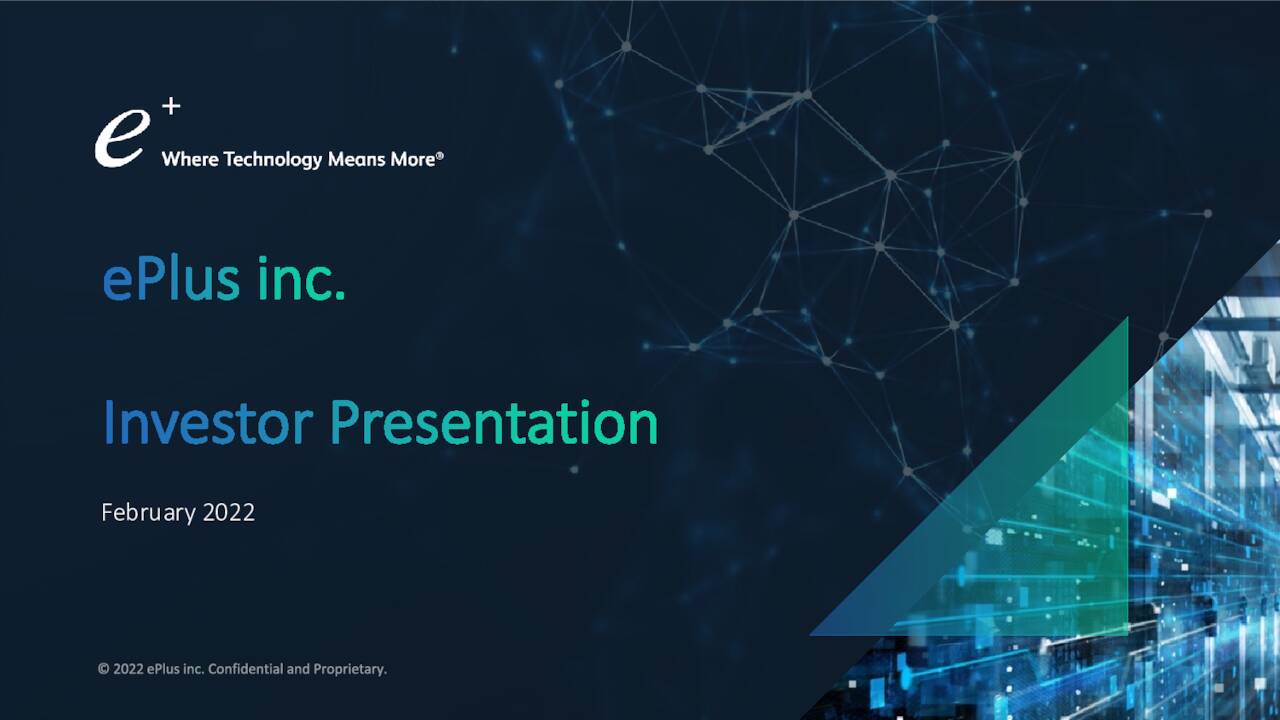 e+
Where Technology Means More®

ePlus inc.

Investor Presentation

February 2022

© 2022 ePlus inc. Confidential and Proprietary.